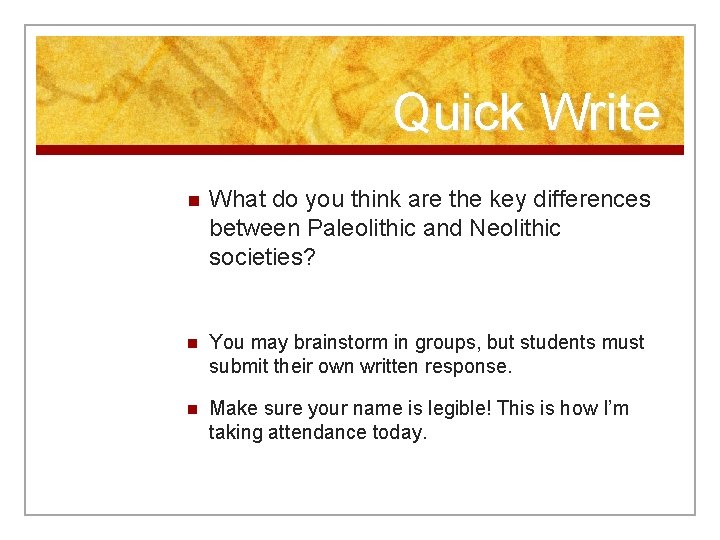 Quick Write

What do you think are the key differences between Paleolithic and Neolithic societies?

You may brainstorm in groups, but students must submit their own written response.

Make sure your name is legible! This is how I'm taking attendance today.